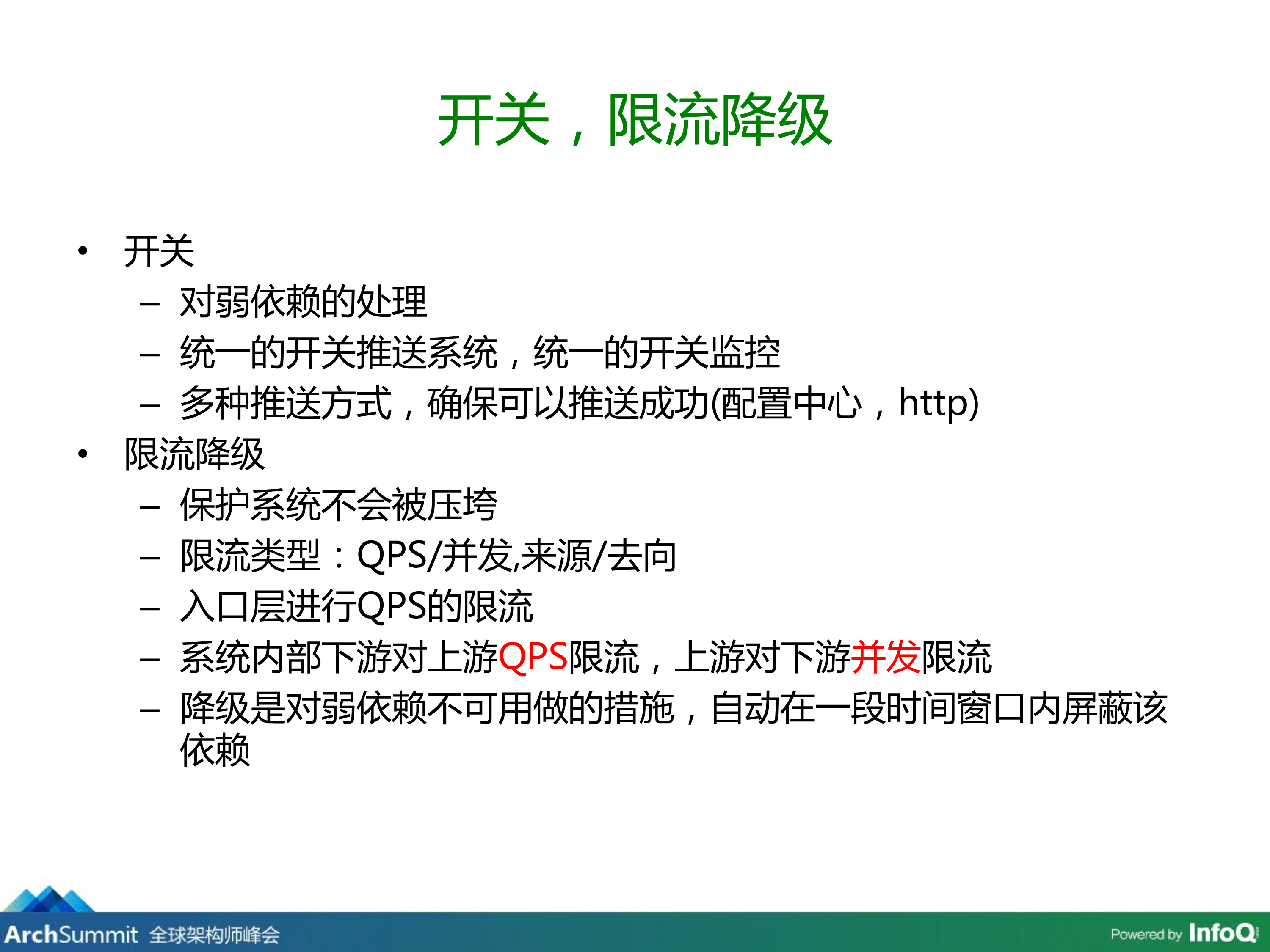 开关，限流降级

• 开关
– 对弱依赖的处理
– 统一的开关推送系统，统一的开关监控
– 多种推送方式，确保可以推送成功(配置中心，http)
• 限流降级
– 保护系统不会被压垮
– 限流类型：QPS/并发,来源/去向
– 入口层进行QPS的限流
– 系统内部下游对上游QPS限流，上游对下游并发限流
– 降级是对弱依赖不可用做的措施，自动在一段时间窗口内屏蔽该依赖

ArchSummit 全球架构师峰会

Powered by InfoQ